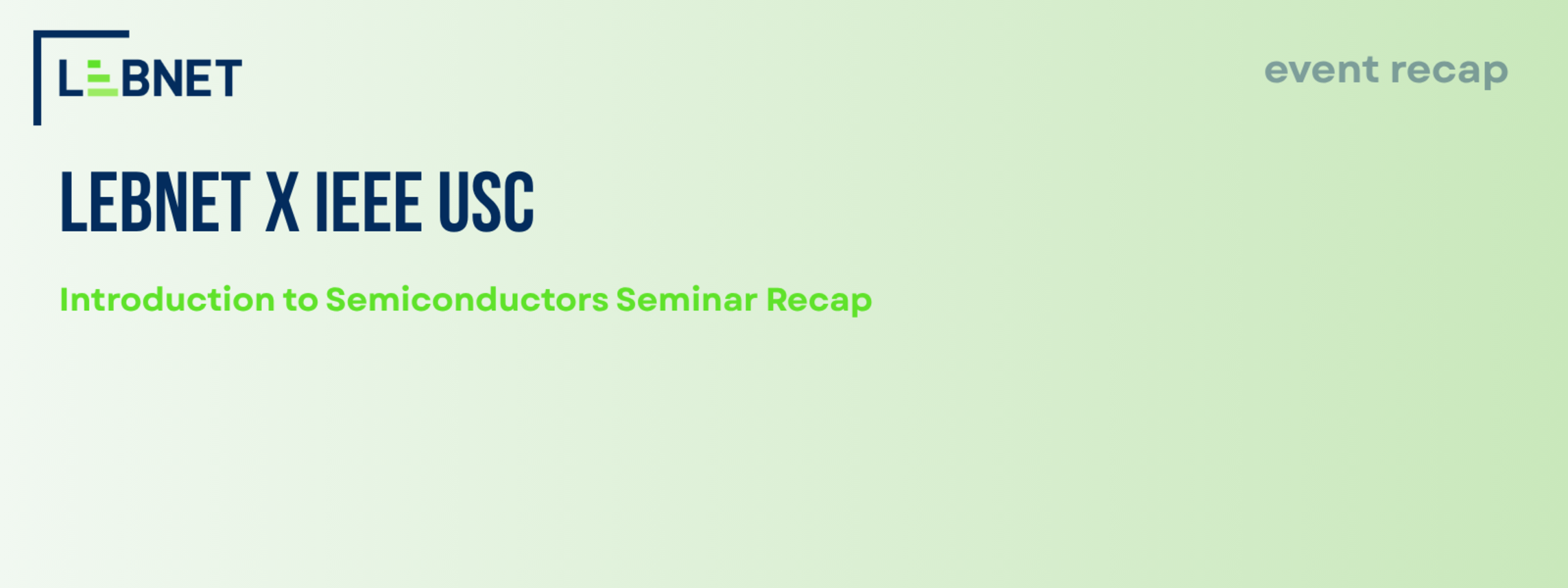 LEBNET

event recap

LEBNET X IEEE USC

Introduction to Semiconductors Seminar Recap